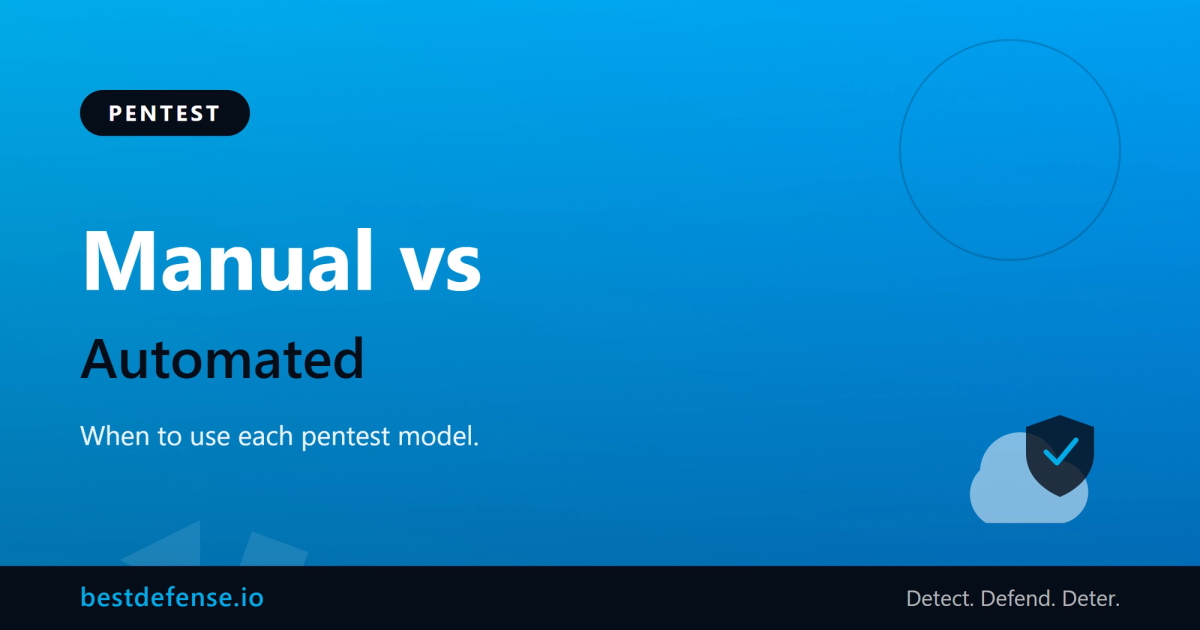 PENTEST

Manual vs

Automated

When to use each pentest model.

bestdefense.io

Detect. Defend. Deter.